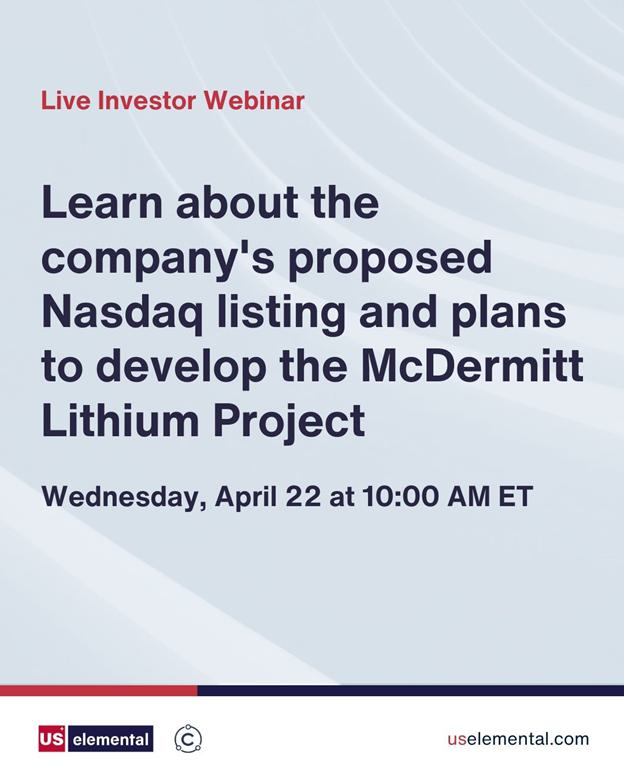 Live Investor Webinar

Learn about the company's proposed Nasdaq listing and plans to develop the McDermitt Lithium Project

Wednesday, April 22 at 10:00 AM ET

US elemental

C

uselemental.com